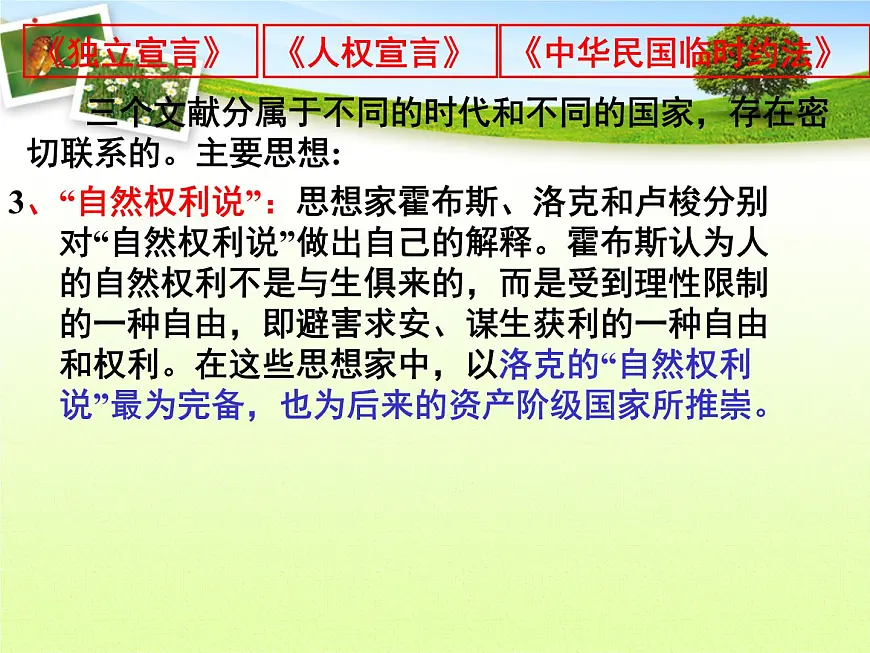 《独立宣言》 《人权宣言》 《中华民国临时约法》

三个文献分属于不同的时代和不同的国家，存在密切联系的。主要思想：

3、“自然权利说”：思想家霍布斯、洛克和卢梭分别对“自然权利说”做出自己的解释。霍布斯认为人的自然权利不是与生俱来的，而是受到理性限制的一种自由，即避害求安、谋生获利的一种自由和权利。在这些思想家中，以洛克的“自然权利说”最为完备，也为后来的资产阶级国家所推崇。